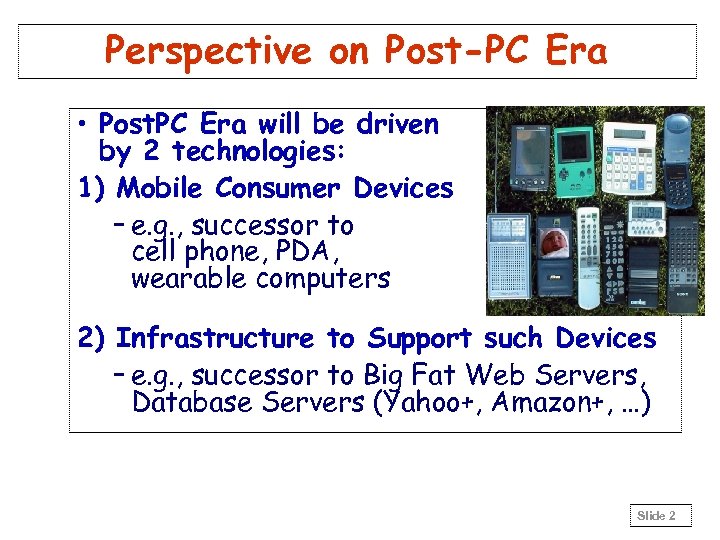 Perspective on Post-PC Era

• PostPC Era will be driven by 2 technologies:

1) Mobile Consumer Devices

– e.g., successor to cell phone, PDA, wearable computers

2) Infrastructure to Support such Devices

– e.g., successor to Big Fat Web Servers, Database Servers (Yahoo+, Amazon+, …)

Slide 2